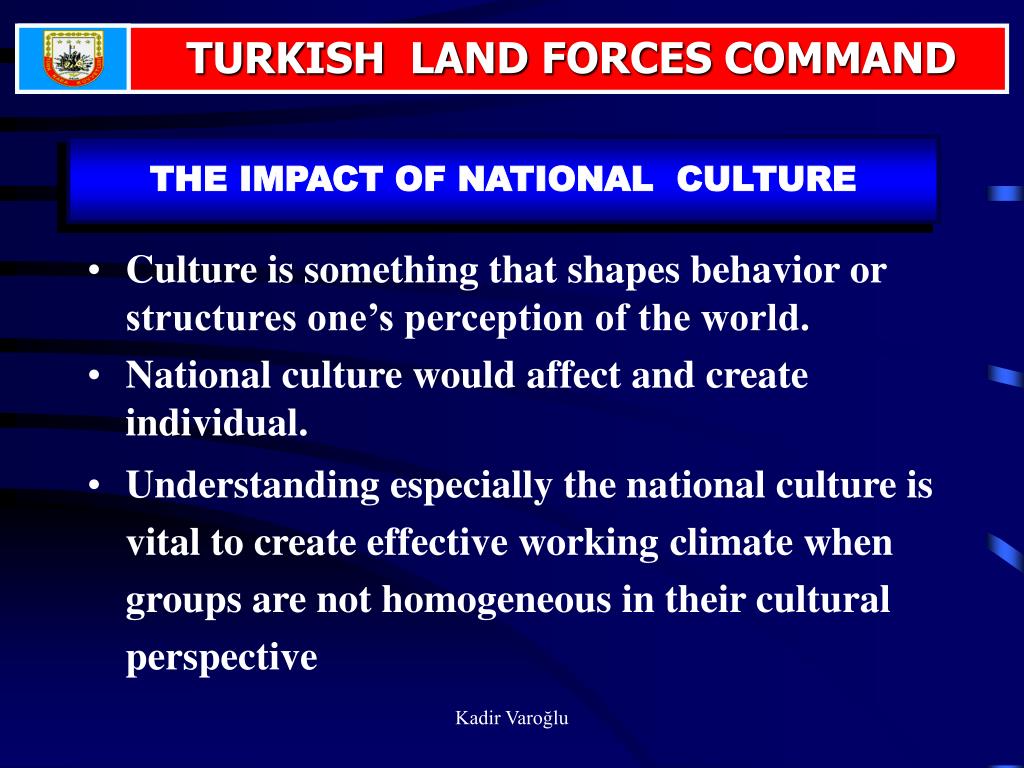 TURKISH LAND FORCES COMMAND

THE IMPACT OF NATIONAL CULTURE

• Culture is something that shapes behavior or structures one’s perception of the world.
• National culture would affect and create individual.
• Understanding especially the national culture is vital to create effective working climate when groups are not homogeneous in their cultural perspective

Kadir Varoğlu